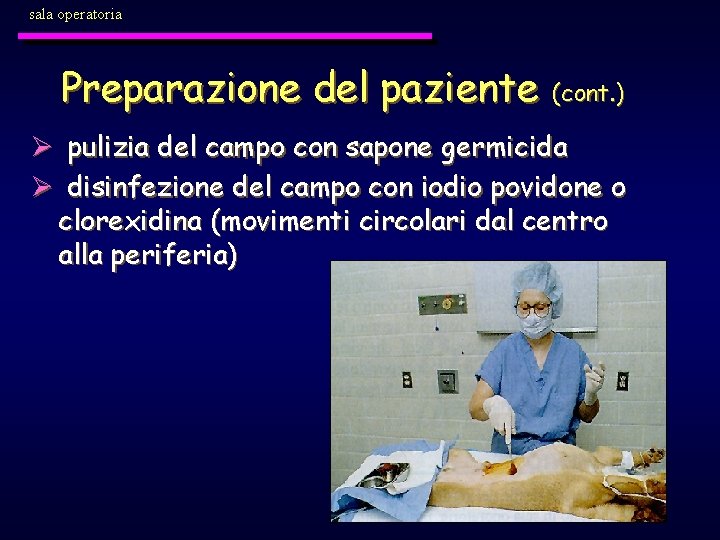 sala operatoria

Preparazione del paziente (cont.)

➢ pulizia del campo con sapone germicida

➢ disinfezione del campo con iodio povidone o clorexidina (movimenti circolari dal centro alla periferia)